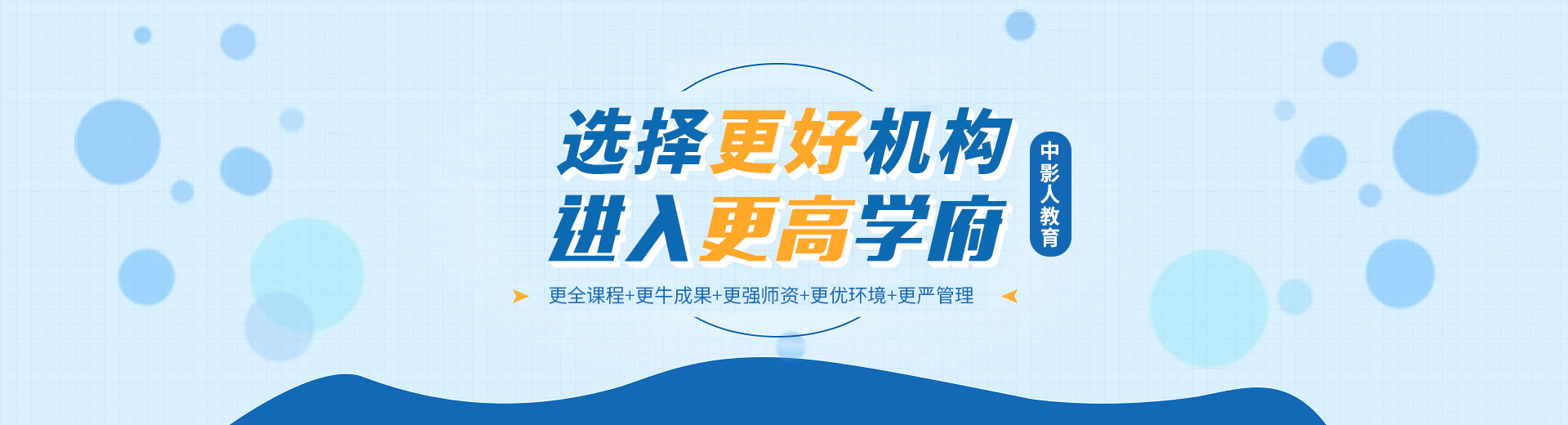 选择更好机构
进入更高学府

中影人教育

更全课程+更牛成果+更强师资+更优环境+更严管理